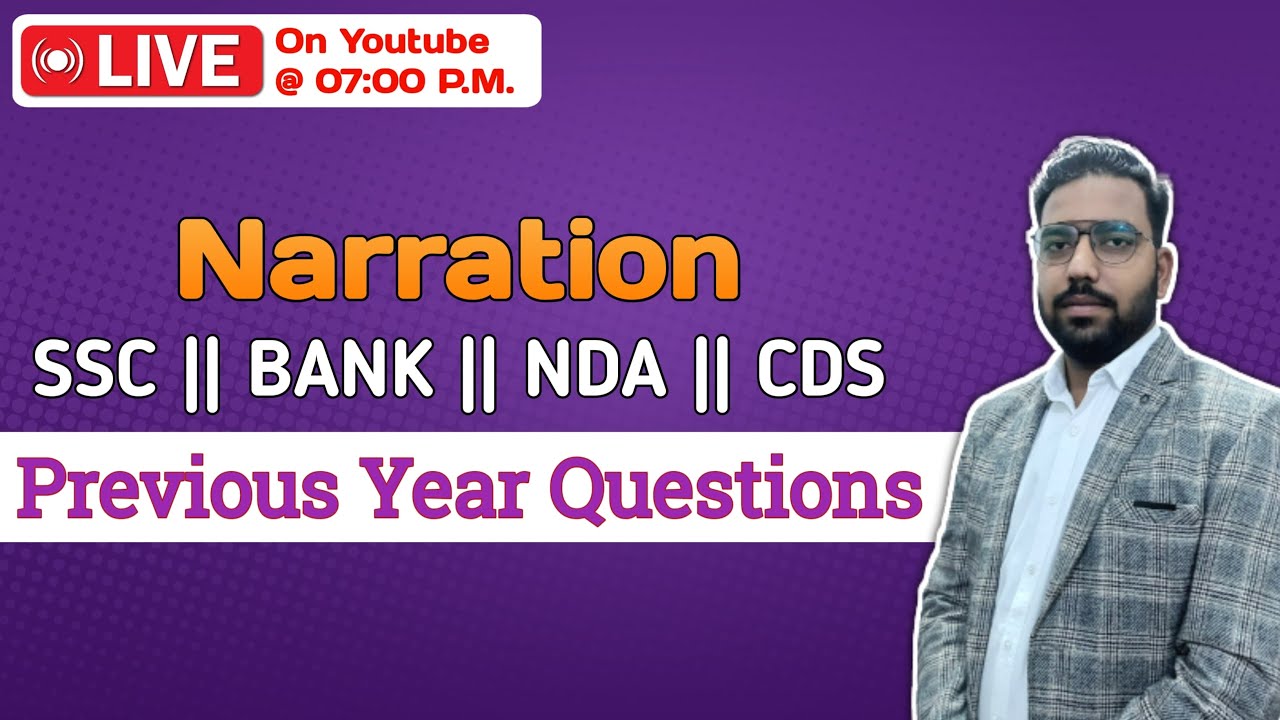 LIVE On Youtube @ 07:00 P.M.

Narration

SSC || BANK || NDA || CDS

Previous Year Questions